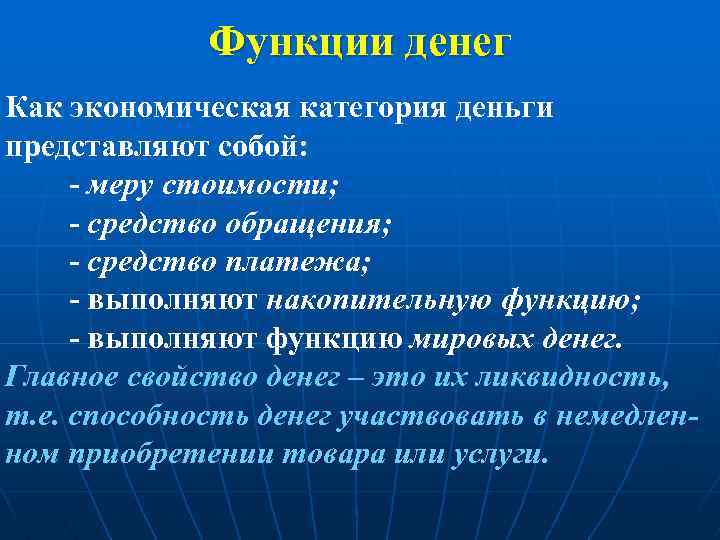 Функции денег

Как экономическая категория деньги представляют собой:
- меру стоимости;
- средство обращения;
- средство платежа;
- выполняют накопительную функцию;
- выполняют функцию мировых денег.

Главное свойство денег – это их ликвидность, т.е. способность денег участвовать в немедленном приобретении товара или услуги.